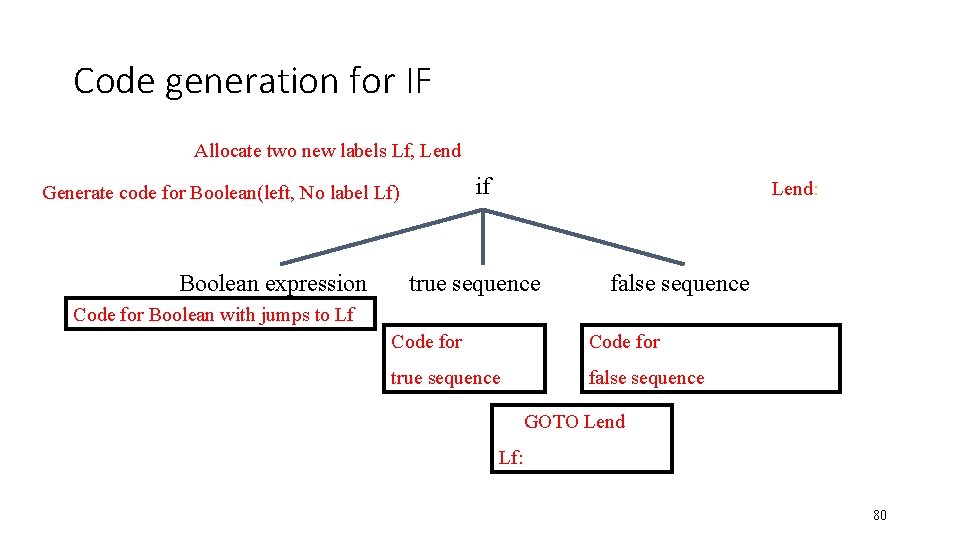 Code generation for IF

Allocate two new labels Lf, Lend

Generate code for Boolean(left, No label Lf)

if

Lend:

Boolean expression

true sequence

false sequence

Code for Boolean with jumps to Lf

Code for true sequence

Code for false sequence

GOTO Lend

Lf:

80